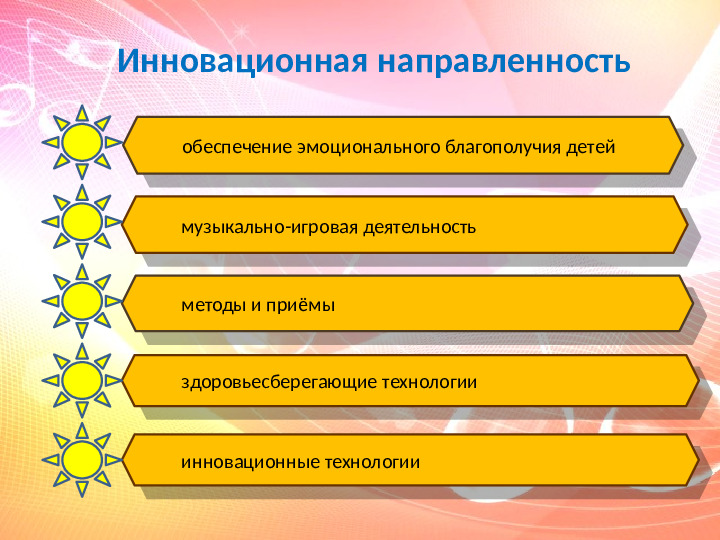 Инновационная направленность

обеспечение эмоционального благополучия детей

музыкально-игровая деятельность

методы и приёмы

здоровьесберегающие технологии

инновационные технологии